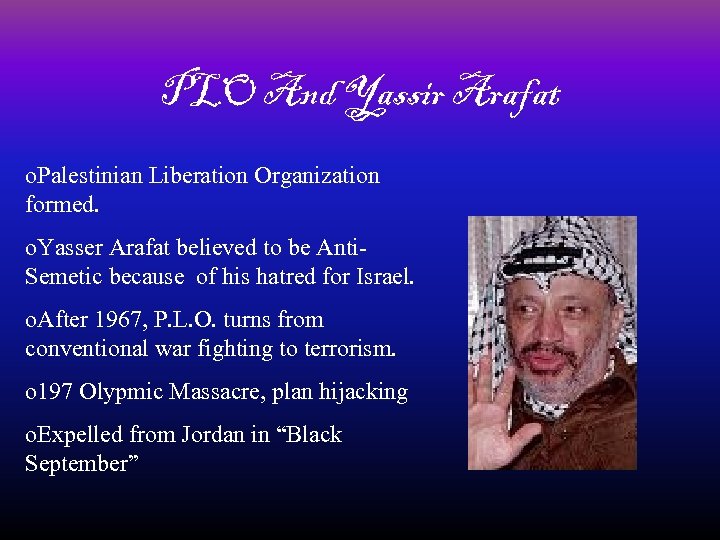 PLO And Yassir Arafat

oPalestinian Liberation Organization formed.

oYasser Arafat believed to be Anti-Semetic because of his hatred for Israel.

oAfter 1967, P.L.O. turns from conventional war fighting to terrorism.

o197 Olypmic Massacre, plan hijacking

oExpelled from Jordan in “Black September”